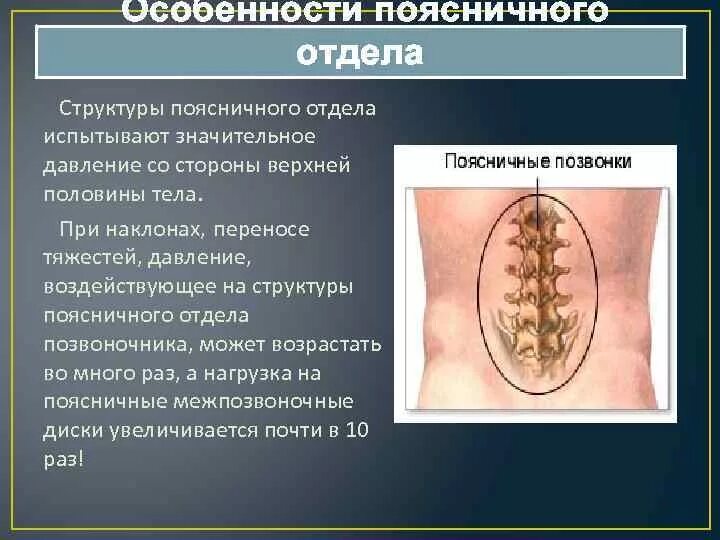 Особенности поясничного отдела

Структуры поясничного отдела испытывают значительное давление со стороны верхней половины тела.

При наклонах, переносе тяжестей, давление, воздействующее на структуры поясничного отдела позвоночника, может возрастать во много раз, а нагрузка на поясничные межпозвоночные диски увеличивается почти в 10 раз!

Поясничные позвонки